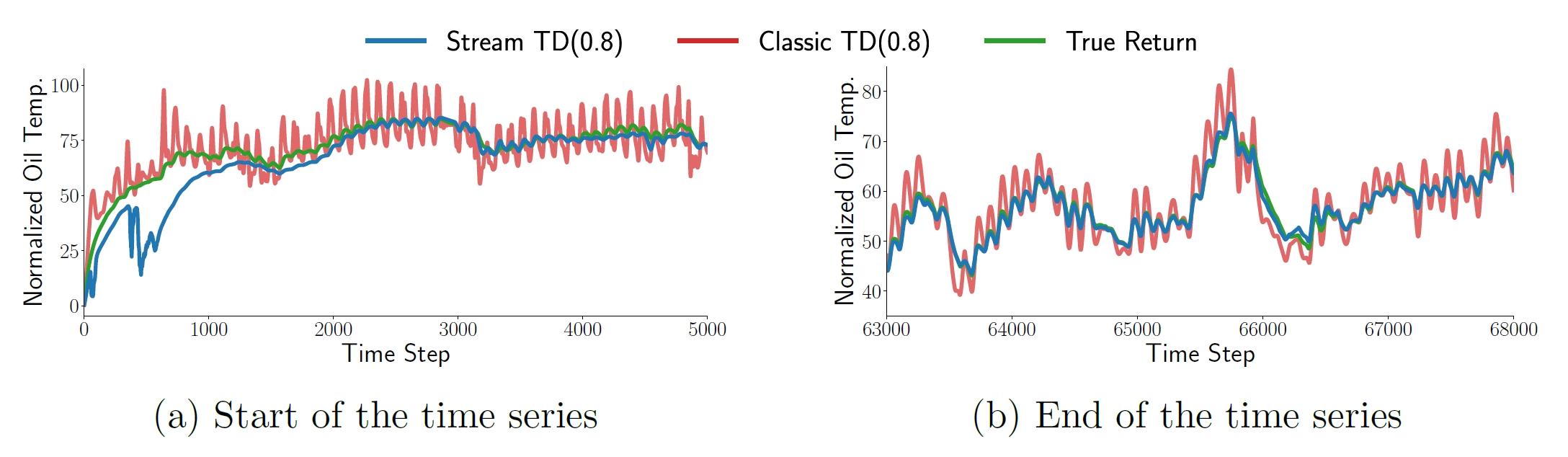 Stream TD(0.8)   Classic TD(0.8)   True Return

Normalized Oil Temp.
100
75
50
25
0
0   1000   2000   3000   4000   5000
Time Step

(a) Start of the time series

Normalized Oil Temp.
80
70
60
50
40
63000   64000   65000   66000   67000   68000
Time Step

(b) End of the time series